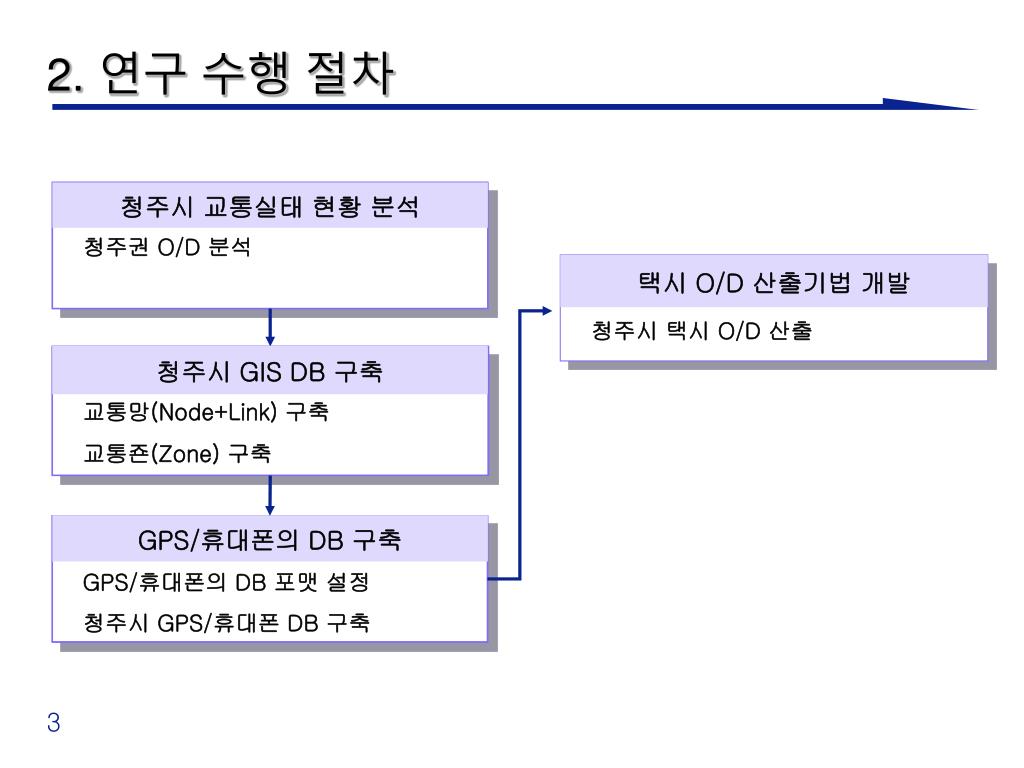 2. 연구 수행 절차

청주시 교통실태 현황 분석

청주권 O/D 분석

청주시 GIS DB 구축

교통망(Node+Link) 구축

교통존(Zone) 구축

GPS/휴대폰의 DB 구축

GPS/휴대폰의 DB 포맷 설정

청주시 GPS/휴대폰 DB 구축

택시 O/D 산출기법 개발

청주시 택시 O/D 산출

3